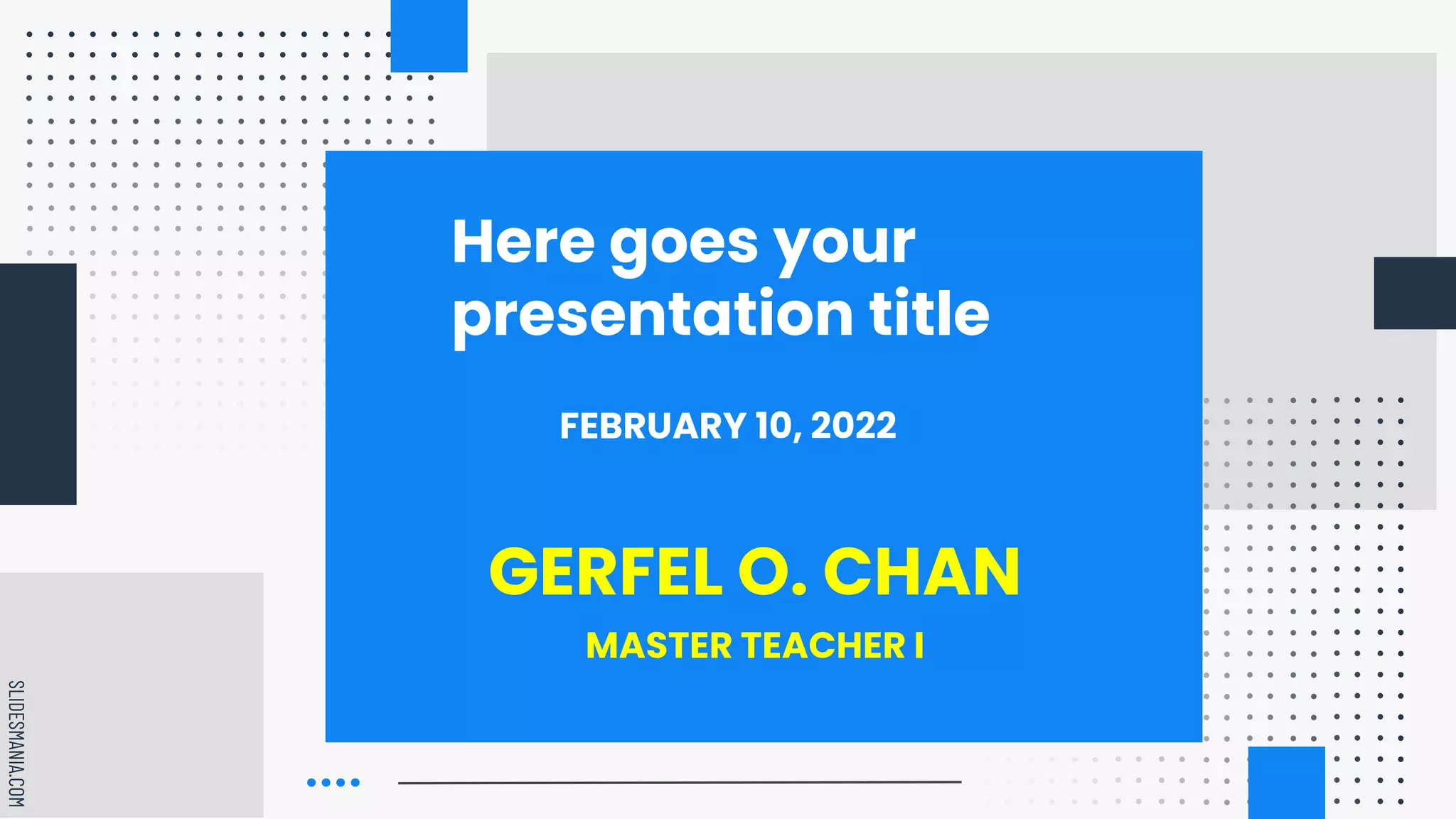 Here goes your presentation title

FEBRUARY 10, 2022

GERFEL O. CHAN

MASTER TEACHER I

SLIDESMANIA.COM